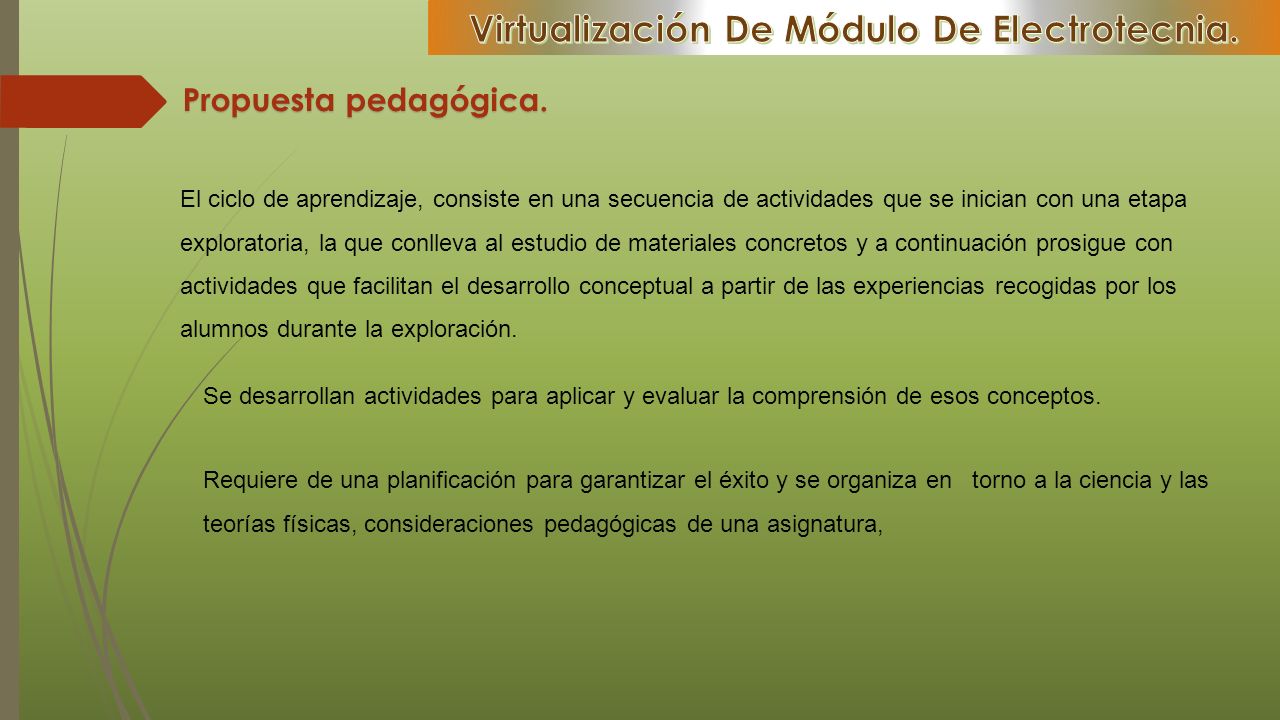 Virtualización De Módulo De Electrotecnia.

Propuesta pedagógica.

El ciclo de aprendizaje, consiste en una secuencia de actividades que se inician con una etapa exploratoria, la que conlleva al estudio de materiales concretos y a continuación prosigue con actividades que facilitan el desarrollo conceptual a partir de las experiencias recogidas por los alumnos durante la exploración.

Se desarrollan actividades para aplicar y evaluar la comprensión de esos conceptos.

Requiere de una planificación para garantizar el éxito y se organiza en torno a la ciencia y las teorías físicas, consideraciones pedagógicas de una asignatura,